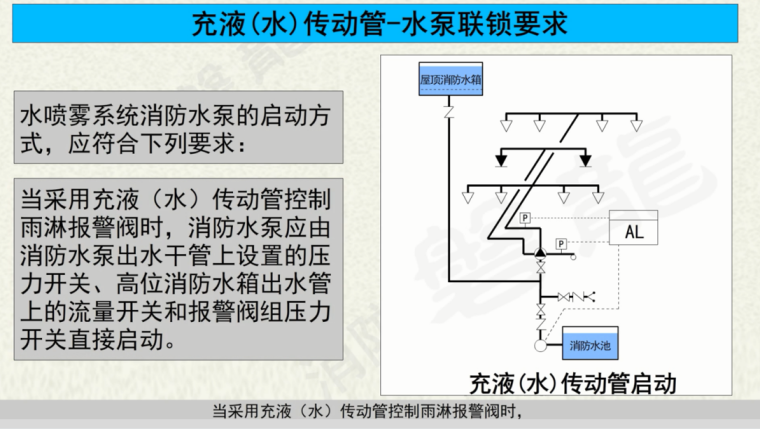 充液(水)传动管-水泵联锁要求

水喷雾系统消防水泵的启动方式，应符合下列要求：

当采用充液（水）传动管控制雨淋报警阀时，消防水泵应由消防水泵出水干管上设置的压力开关、高位消防水箱出水管上的流量开关和报警阀组压力开关直接启动。

屋顶消防水箱

P

P

AL

消防水池

充液(水)传动管启动

当采用充液（水）传动管控制雨淋报警阀时，